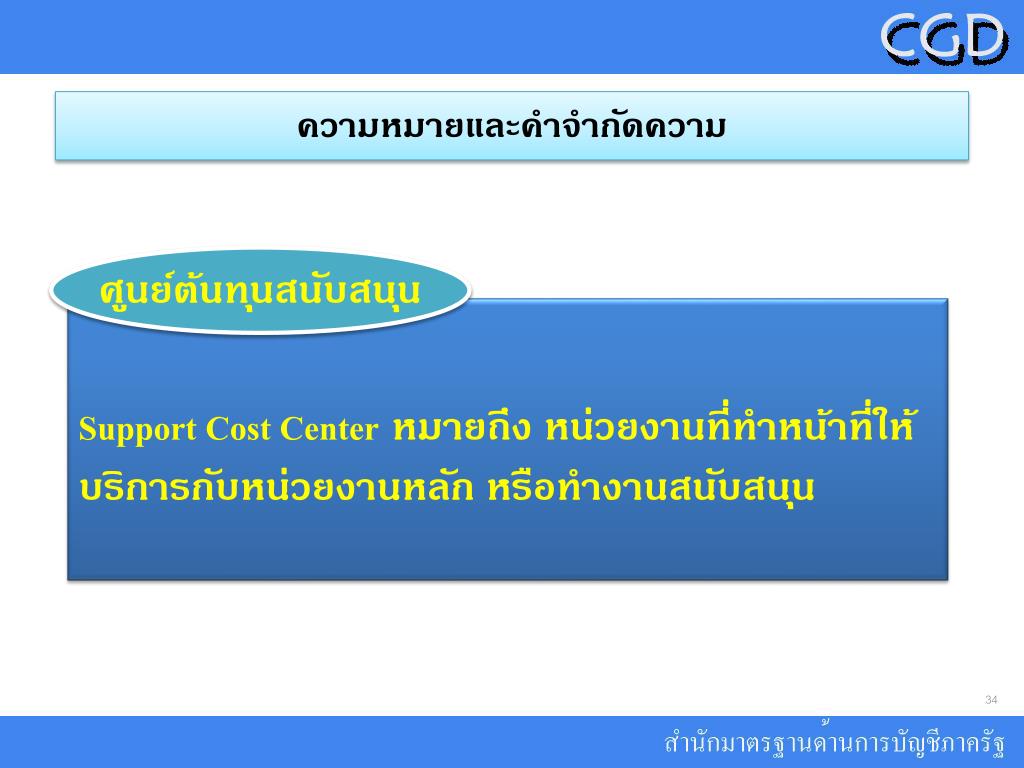 CGD

ความหมายและคำจำกัดความ

ศูนย์ต้นทุนสนับสนุน

Support Cost Center หมายถึง หน่วยงานที่ทำหน้าที่ให้บริการกับหน่วยงานหลัก หรือทำงานสนับสนุน

34

สำนักมาตรฐานด้านการบัญชีภาครัฐ